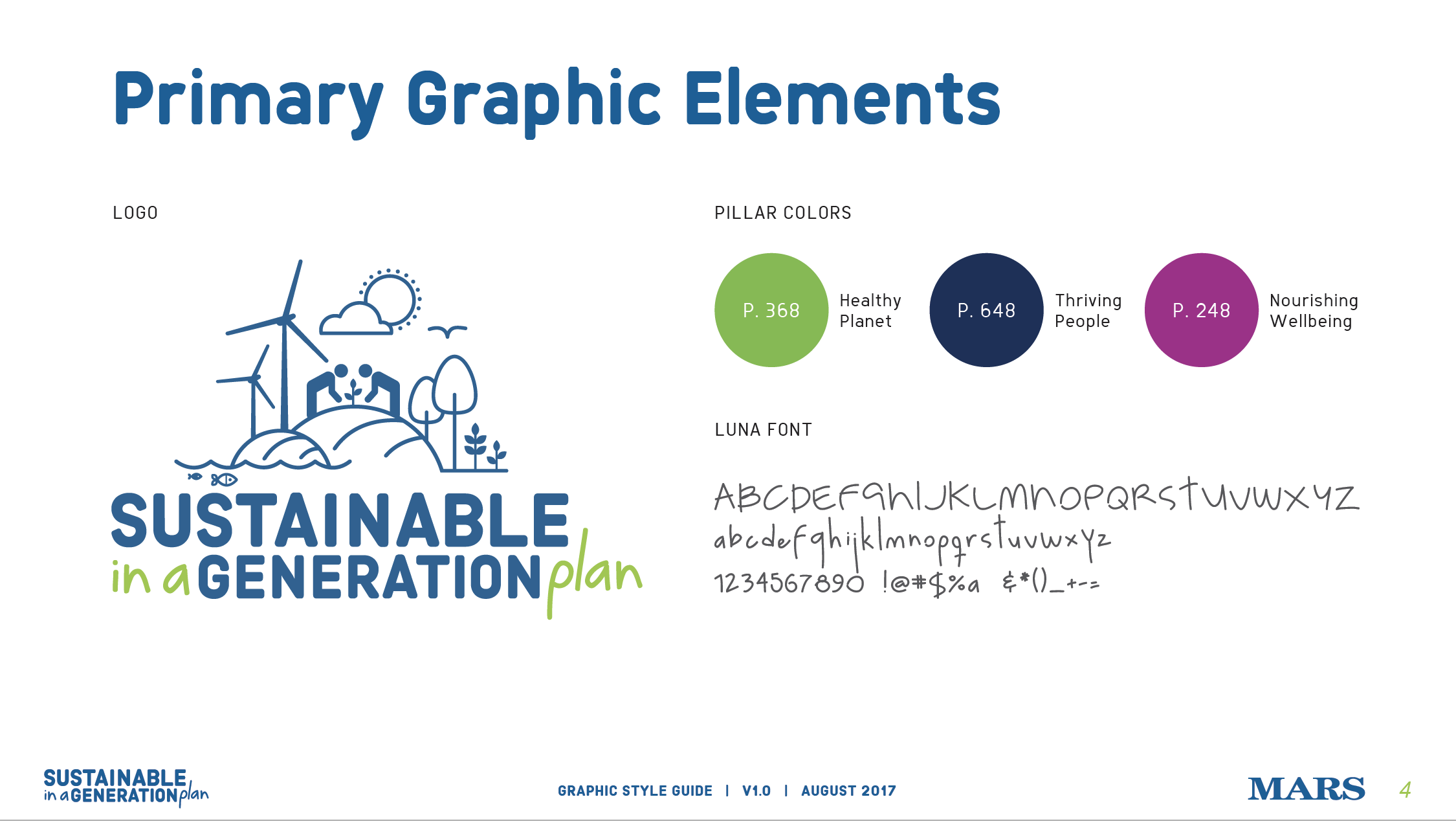 Primary Graphic Elements

LOGO

SUSTAINABLE in a GENERATION plan

PILLAR COLORS

P. 368 Healthy Planet

P. 648 Thriving People

P. 248 Nourishing Wellbeing

LUNA FONT

ABCDEFGHIJKLMNOPQRSTUVWXYZ
abcdefghijklmnopqrstuvwxyz
1234567890 !@#$%a &*()_+-=

SUSTAINABLE in a GENERATION plan

GRAPHIC STYLE GUIDE | V1.0 | AUGUST 2017

MARS

4